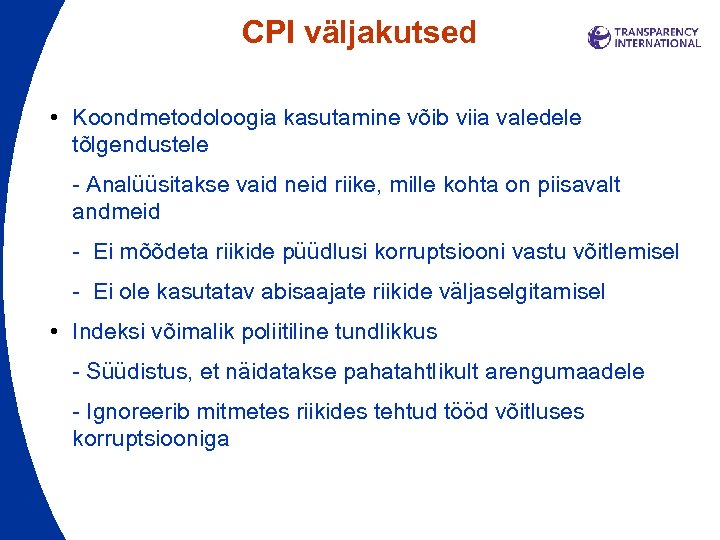 CPI väljakutsed

TRANSPARENCY INTERNATIONAL

• Koondmetodoloogia kasutamine võib viia valedele tõlgendustele

- Analüüsitakse vaid neid riike, mille kohta on piisavalt andmeid

- Ei mõõdeta riikide püüdlusi korruptsiooni vastu võitlemisel

- Ei ole kasutatav abisaajate riikide väljaselgitamisel

• Indeksi võimalik poliitiline tundlikkus

- Süüdistus, et näidatakse pahatahtlikult arengumaadele

- Ignoreerib mitmetes riikides tehtud tööd võitluses korruptsiooniga